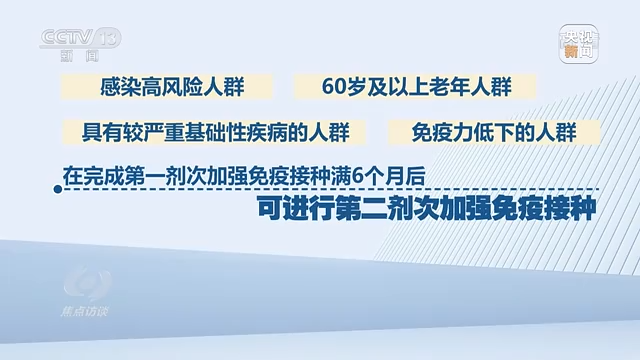 CCTV 13
新闻

央视新闻

感染高风险人群

60岁及以上老年人群

具有较严重基础性疾病的人群

免疫力低下的人群

在完成第一剂次加强免疫接种满6个月后

可进行第二剂次加强免疫接种

焦点访谈